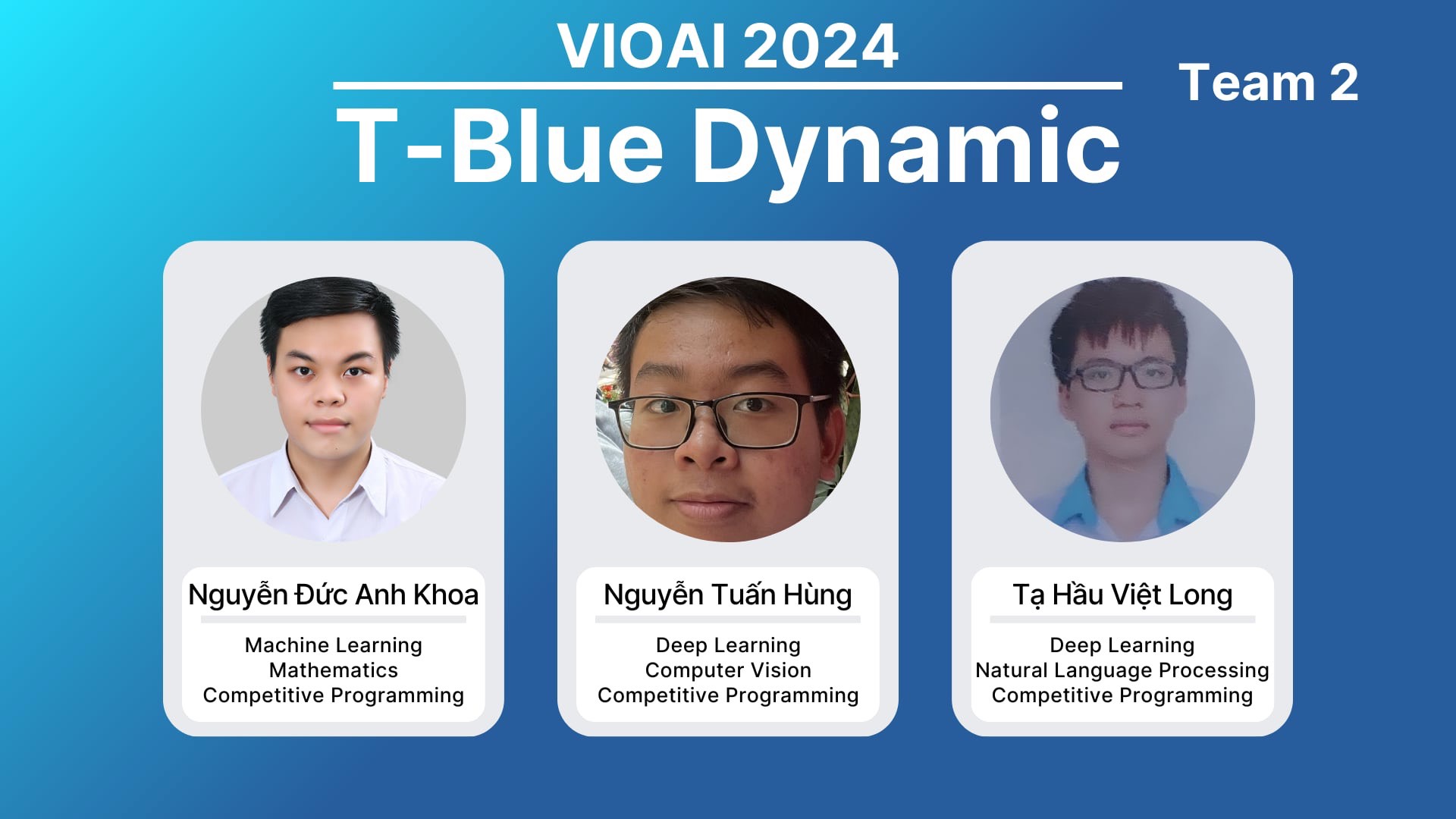 VIOAI 2024
T-Blue Dynamic
Team 2

Nguyễn Đức Anh Khoa
Machine Learning
Mathematics
Competitive Programming

Nguyễn Tuấn Hùng
Deep Learning
Computer Vision
Competitive Programming

Tạ Hầu Việt Long
Deep Learning
Natural Language Processing
Competitive Programming